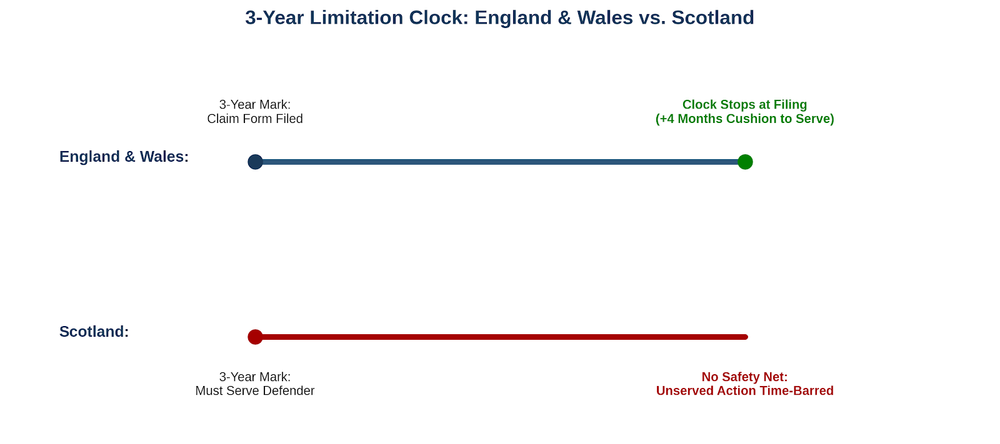 3-Year Limitation Clock: England & Wales vs. Scotland

3-Year Mark:
Claim Form Filed

Clock Stops at Filing
(+4 Months Cushion to Serve)

England & Wales:

Scotland:

3-Year Mark:
Must Serve Defender

No Safety Net:
Unserved Action Time-Barred